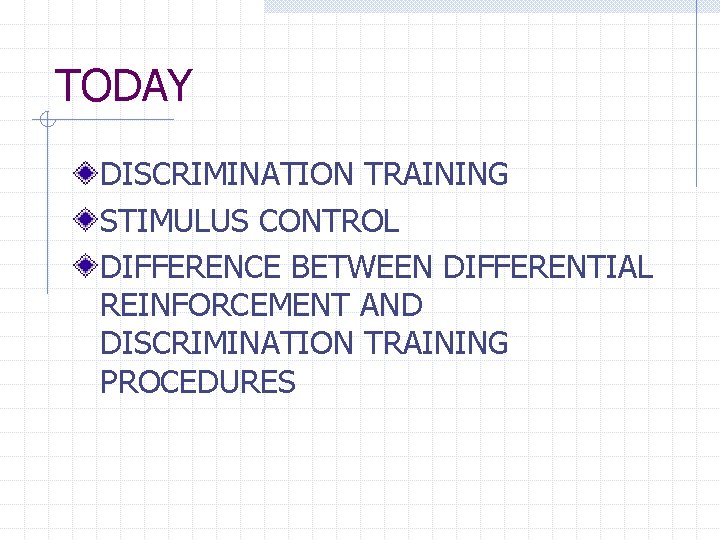 TODAY

DISCRIMINATION TRAINING

STIMULUS CONTROL

DIFFERENCE BETWEEN DIFFERENTIAL REINFORCEMENT AND DISCRIMINATION TRAINING PROCEDURES